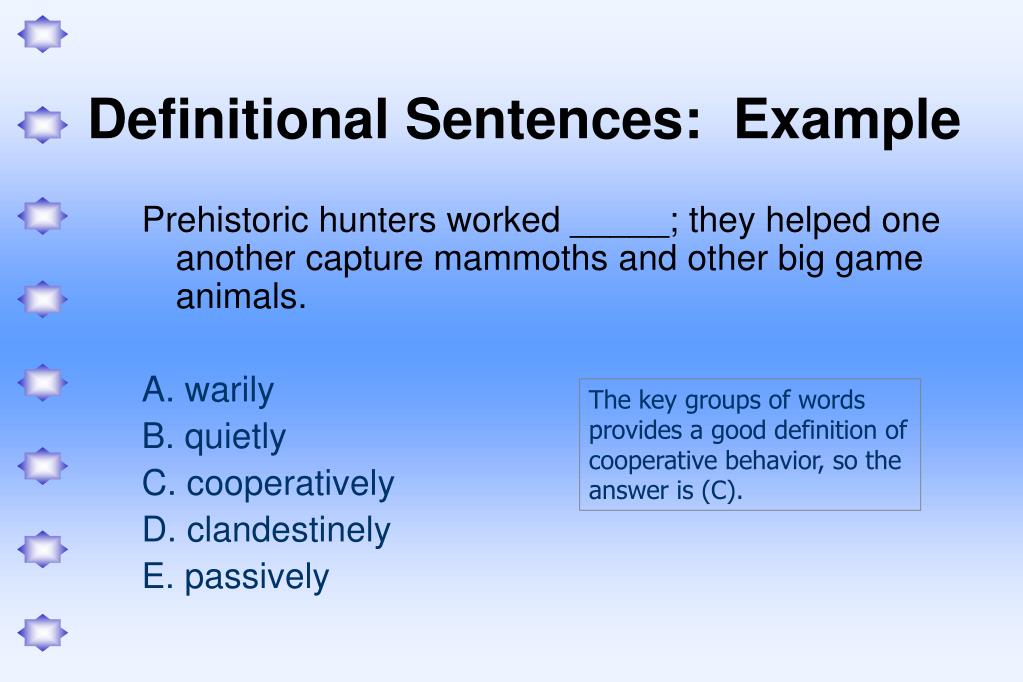 Definitional Sentences: Example

Prehistoric hunters worked _____; they helped one another capture mammoths and other big game animals.

A. warily
B. quietly
C. cooperatively
D. clandestinely
E. passively

The key groups of words provides a good definition of cooperative behavior, so the answer is (C).